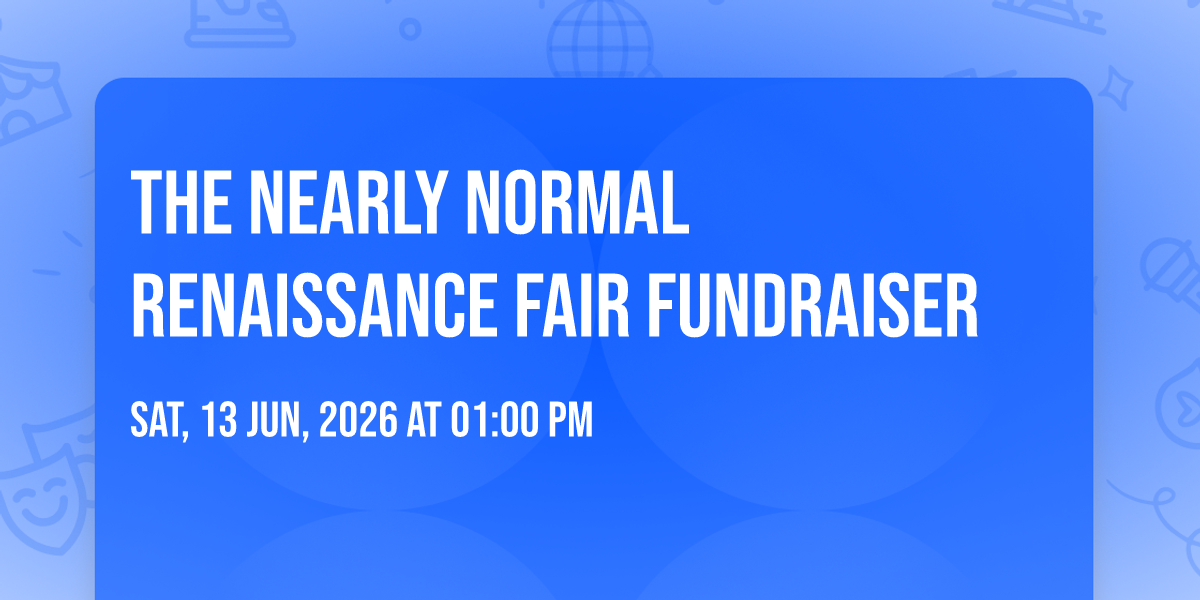 THE NEARLY NORMAL RENAISSANCE FAIR FUNDRAISER

SAT, 13 JUN, 2026 AT 01:00 PM